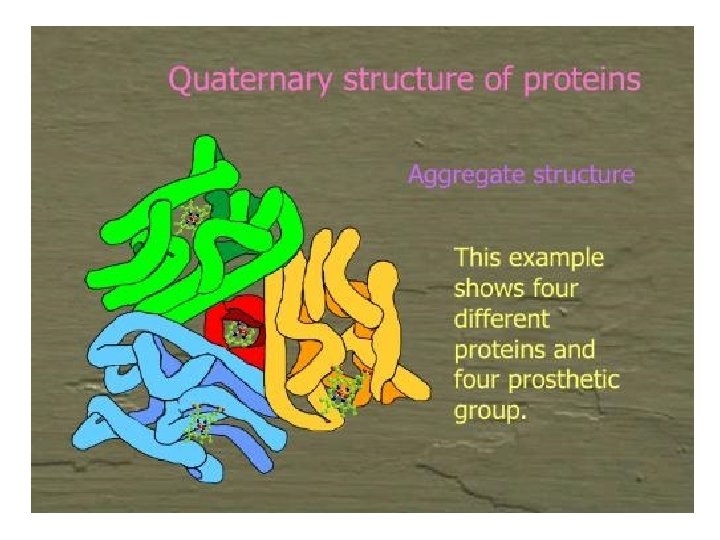 Quaternary structure of proteins

Aggregate structure

This example shows four different proteins and four prosthetic group.